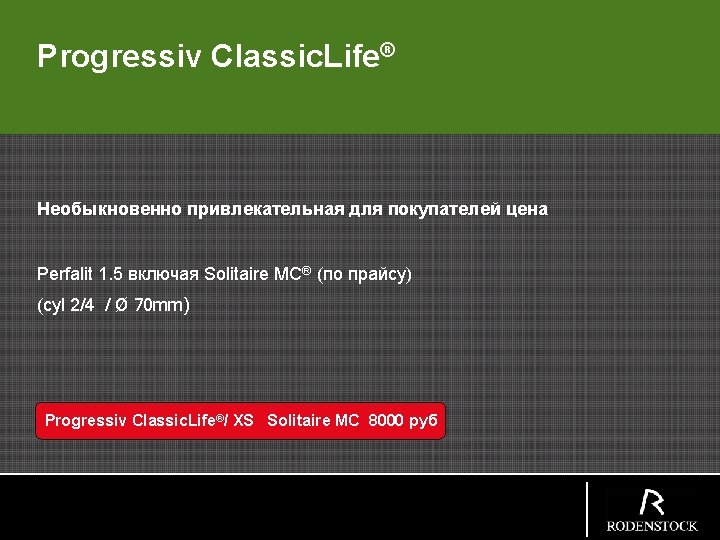 Progressiv ClassicLife®

Необыкновенно привлекательная для покупателей цена

Perfalit 1.5 включая Solitaire MC® (по прайсу)
(cyl 2/4 / Ø 70mm)

Progressiv ClassicLife®/ XS Solitaire MC 8000 руб

R
RODENSTOCK